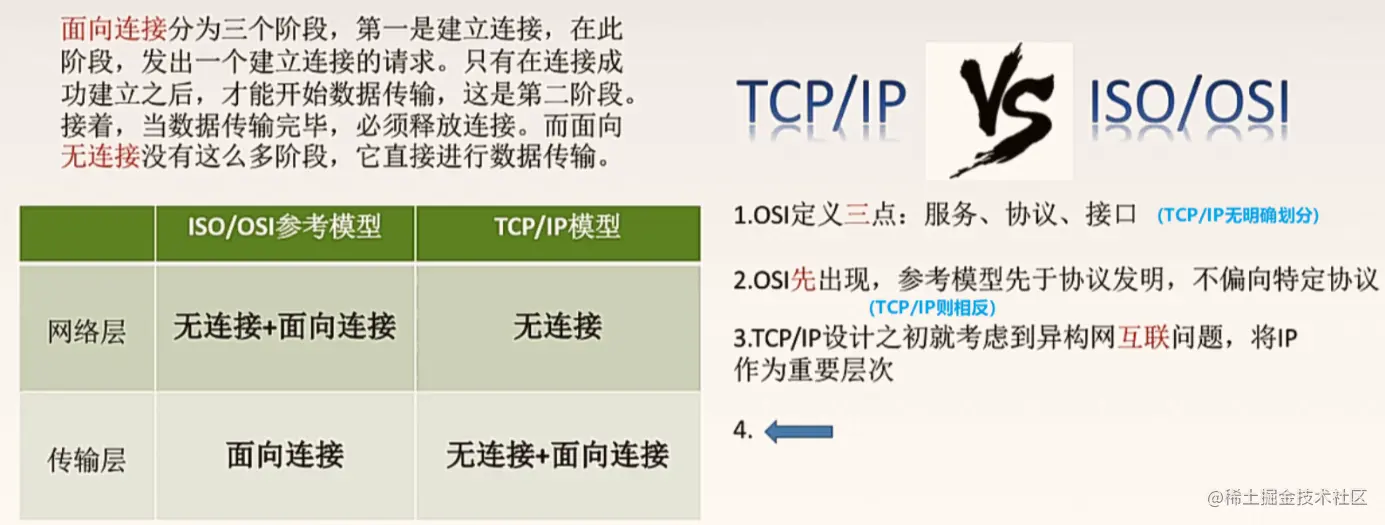 面向连接分为三个阶段，第一是建立连接，在此阶段，发出一个建立连接的请求。只有在连接成功建立之后，才能开始数据传输，这是第二阶段。接着，当数据传输完毕，必须释放连接。而面向无连接没有这么多阶段，它直接进行数据传输。

| | ISO/OSI参考模型 | TCP/IP模型 |
|---|---|---|
| 网络层 | 无连接+面向连接 | 无连接 |
| 传输层 | 面向连接 | 无连接+面向连接 |

TCP/IP VS ISO/OSI

1.OSI定义三点：服务、协议、接口 (TCP/IP无明确划分)

2.OSI先出现，参考模型先于协议发明，不偏向特定协议 (TCP/IP则相反)

3.TCP/IP设计之初就考虑到异构网互联问题，将IP作为重要层次

4.

@稀土掘金技术社区